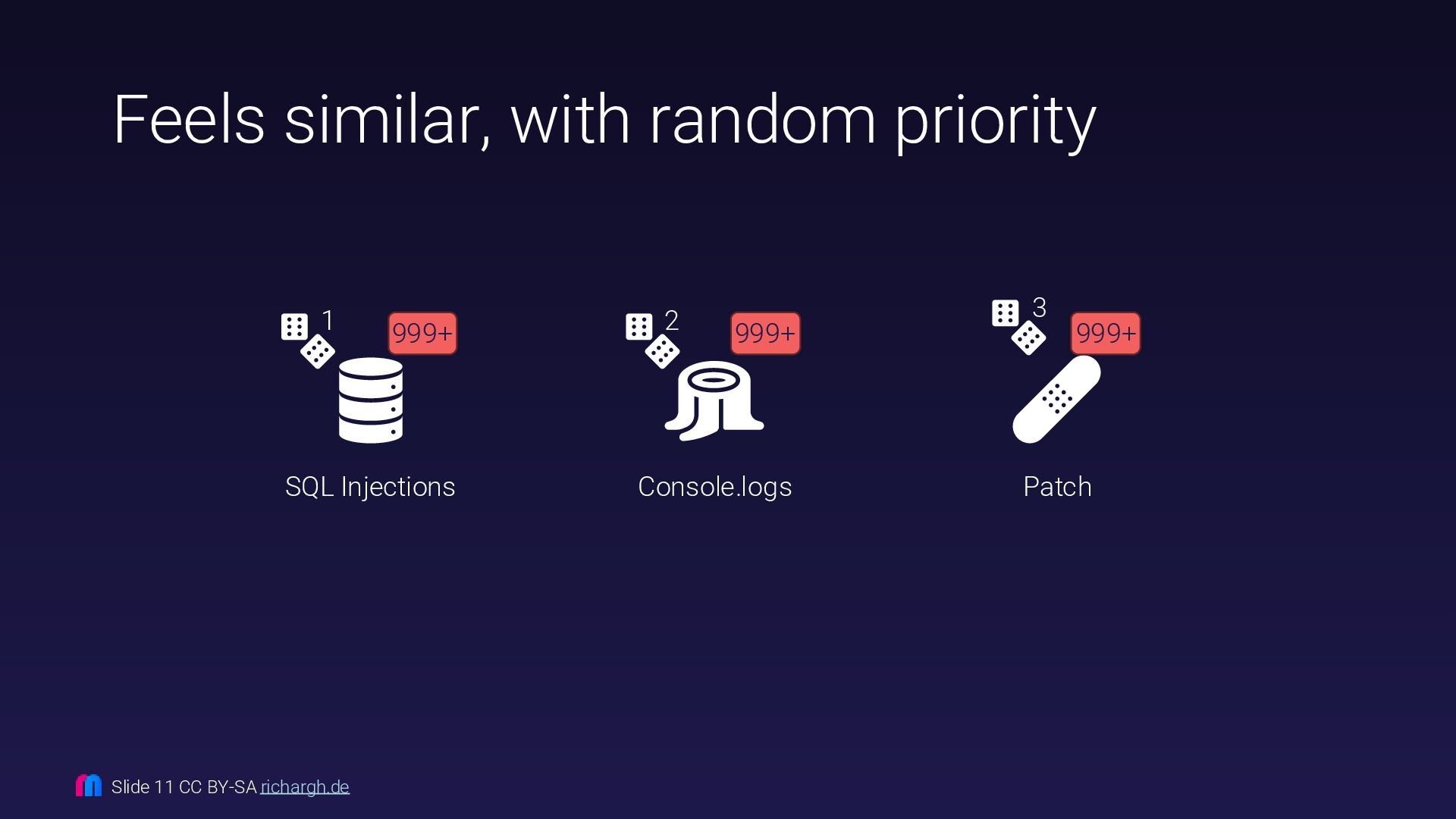 Feels similar, with random priority

1 999+

SQL Injections

2 999+

Console.logs

3 999+

Patch

Slide 11 CC BY-SA richargh.de